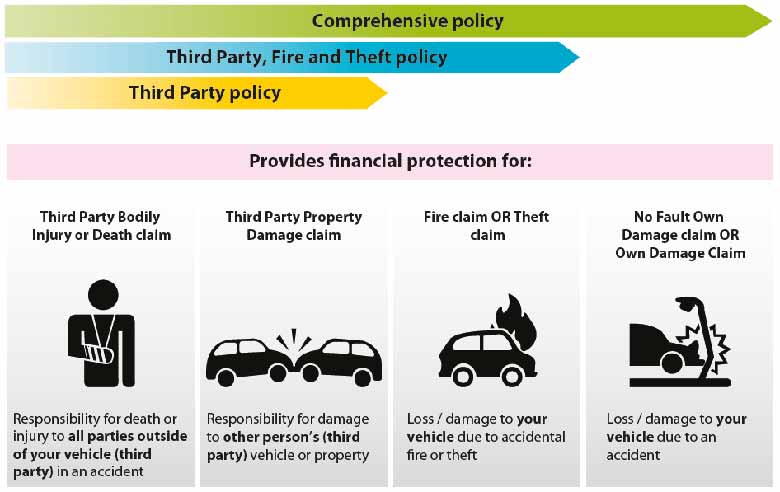 Comprehensive policy

Third Party, Fire and Theft policy

Third Party policy

Provides financial protection for:

Third Party Bodily Injury or Death claim

Responsibility for death or injury to all parties outside of your vehicle (third party) in an accident

Third Party Property Damage claim

Responsibility for damage to other person's (third party) vehicle or property

Fire claim OR Theft claim

Loss / damage to your vehicle due to accidental fire or theft

No Fault Own Damage claim OR Own Damage Claim

Loss / damage to your vehicle due to an accident